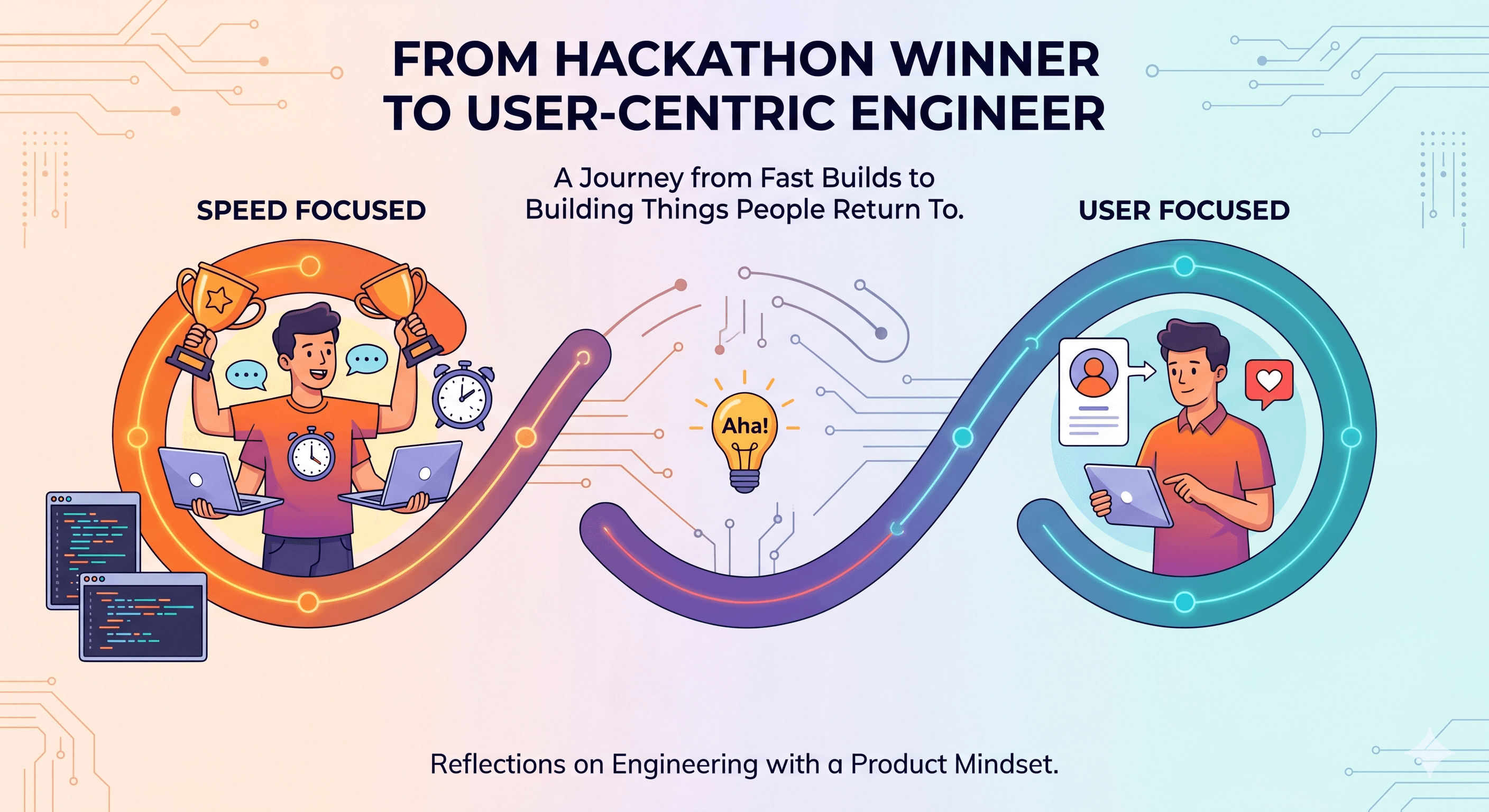 FROM HACKATHON WINNER TO USER-CENTRIC ENGINEER

A Journey from Fast Builds to Building Things People Return To.

SPEED FOCUSED

USER FOCUSED

Aha!

Reflections on Engineering with a Product Mindset.